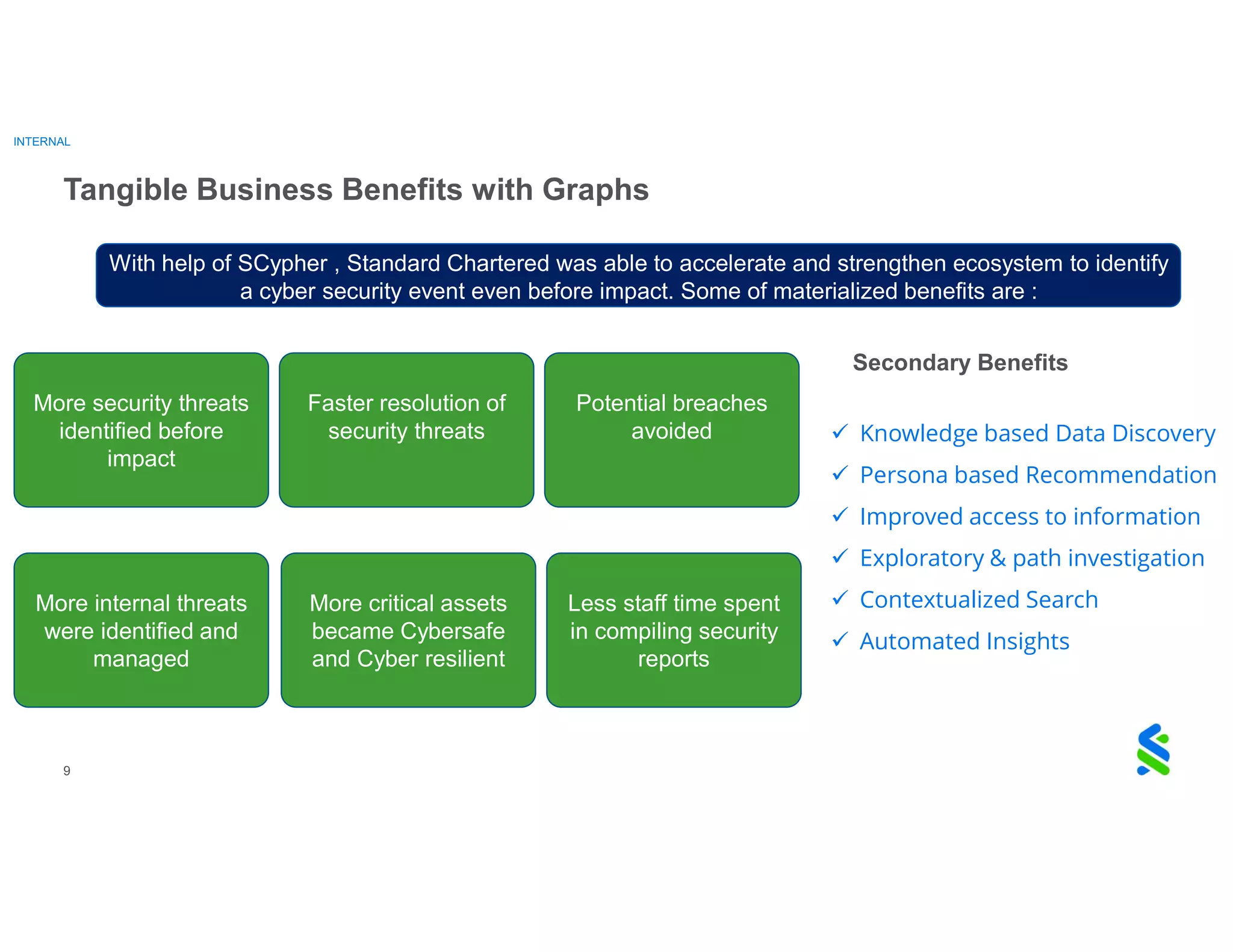 INTERNAL

Tangible Business Benefits with Graphs

With help of SCypher , Standard Chartered was able to accelerate and strengthen ecosystem to identify a cyber security event even before impact. Some of materialized benefits are :

More security threats identified before impact

Faster resolution of security threats

Potential breaches avoided

More internal threats were identified and managed

More critical assets became Cybersafe and Cyber resilient

Less staff time spent in compiling security reports

Secondary Benefits

✓ Knowledge based Data Discovery
✓ Persona based Recommendation
✓ Improved access to information
✓ Exploratory & path investigation
✓ Contextualized Search
✓ Automated Insights

9